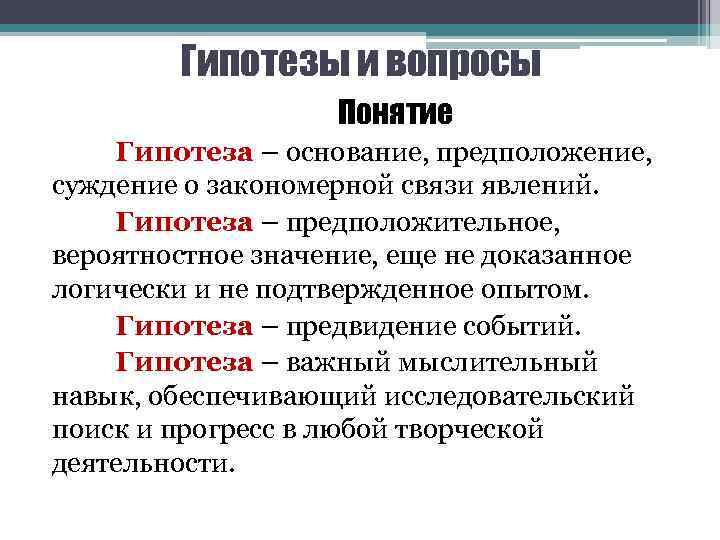 Гипотезы и вопросы

Понятие

Гипотеза – основание, предположение, суждение о закономерной связи явлений.

Гипотеза – предположительное, вероятностное значение, еще не доказанное логически и не подтвержденное опытом.

Гипотеза – предвидение событий.

Гипотеза – важный мыслительный навык, обеспечивающий исследовательский поиск и прогресс в любой творческой деятельности.